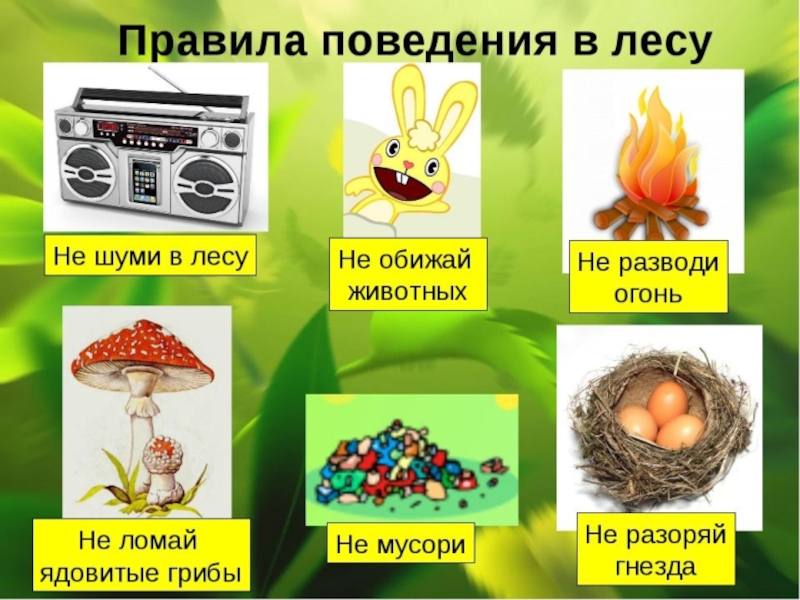 Правила поведения в лесу

Не шуми в лесу

Не обижай животных

Не разводи огонь

Не ломай ядовитые грибы

Не мусори

Не разоряй гнезда